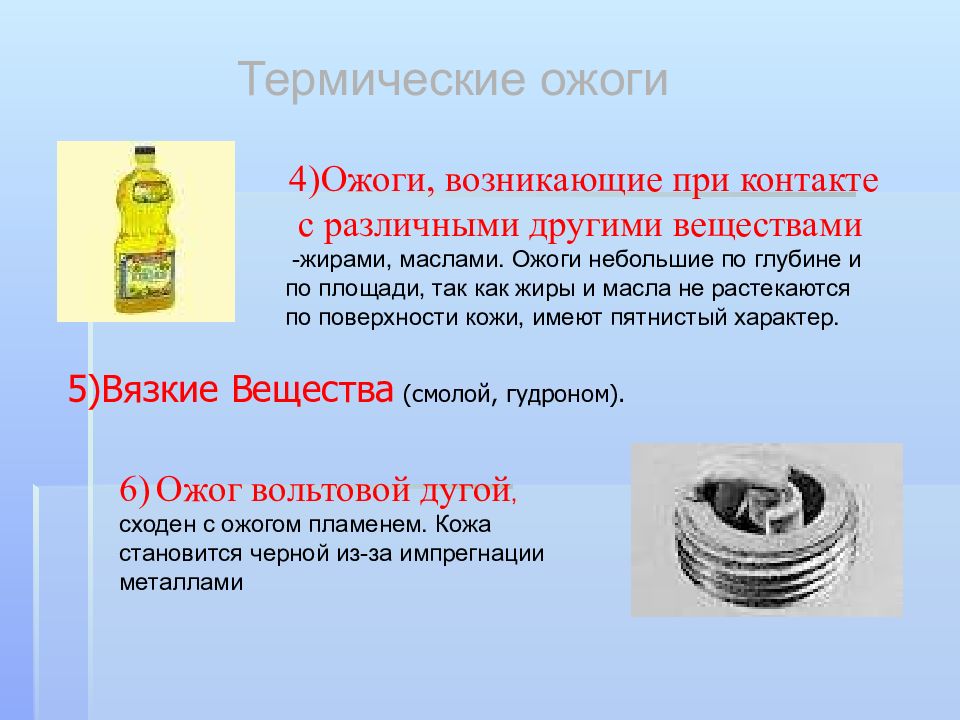 Термические ожоги

4)Ожоги, возникающие при контакте с различными другими веществами -жирами, маслами. Ожоги небольшие по глубине и по площади, так как жиры и масла не растекаются по поверхности кожи, имеют пятнистый характер.

5)Вязкие Вещества (смолой, гудроном).

6) Ожог вольтовой дугой, сходен с ожогом пламенем. Кожа становится черной из-за импрегнации металлами